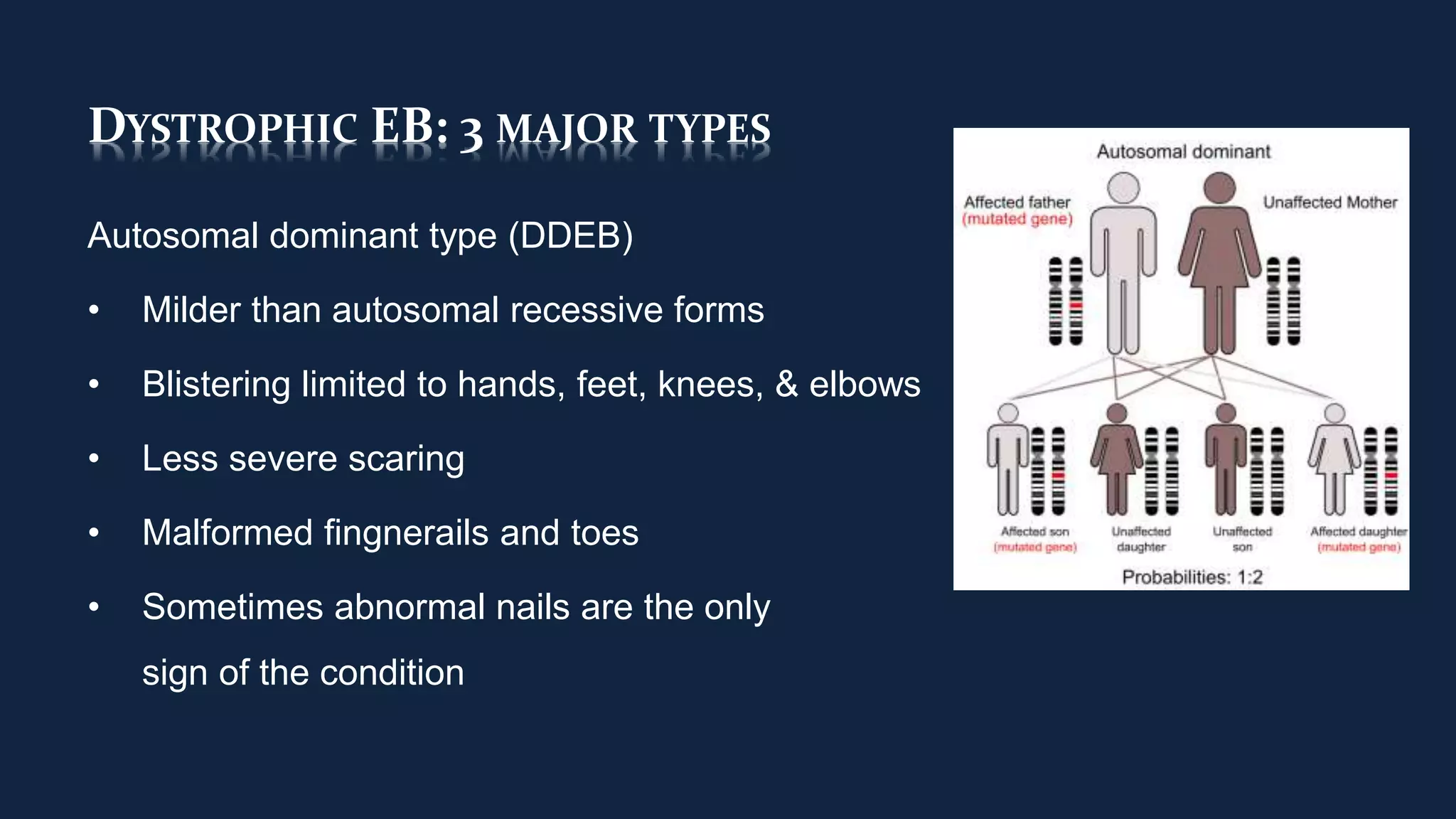 DYSTROPHIC EB: 3 MAJOR TYPES

Autosomal dominant type (DDEB)

• Milder than autosomal recessive forms

• Blistering limited to hands, feet, knees, & elbows

• Less severe scaring

• Malformed fingnerails and toes

• Sometimes abnormal nails are the only sign of the condition

Autosomal dominant

Affected father (mutated gene)

Unaffected Mother

Affected son (mutated gene)

Unaffected daughter

Unaffected son

Affected daughter (mutated gene)

Probabilities: 1:2